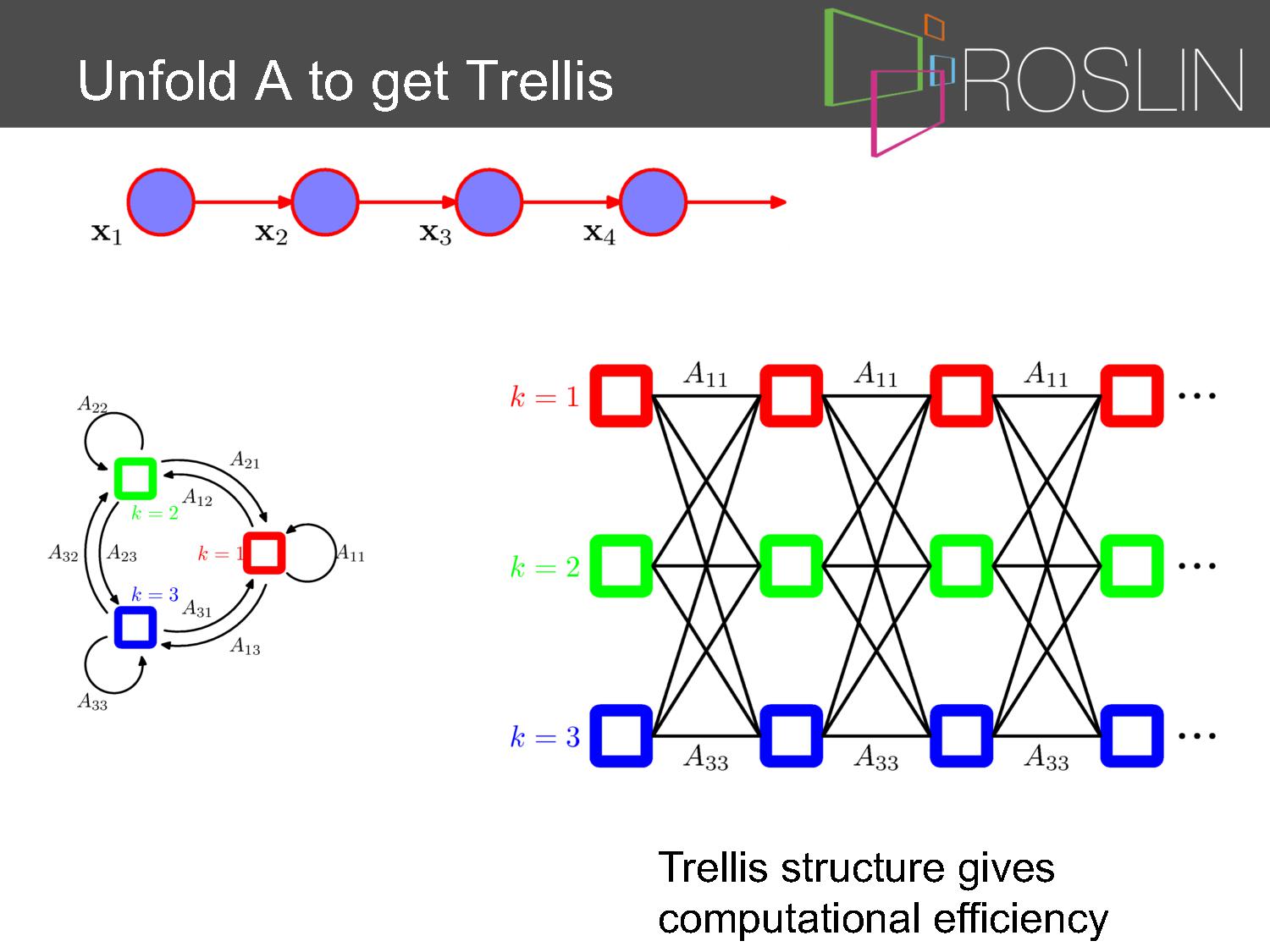 Unfold A to get Trellis

ROSLIN

$\mathbf{x}_1$ $\mathbf{x}_2$ $\mathbf{x}_3$ $\mathbf{x}_4$

$A_{22}$ $A_{21}$ $A_{12}$ $k=2$ $A_{32}$ $A_{23}$ $k=1$ $A_{11}$ $k=3$ $A_{31}$ $A_{13}$ $A_{33}$

$k=1$ $A_{11}$ $A_{11}$ $A_{11}$ $\cdots$

$k=2$ $\cdots$

$k=3$ $A_{33}$ $A_{33}$ $A_{33}$ $\cdots$

Trellis structure gives computational efficiency